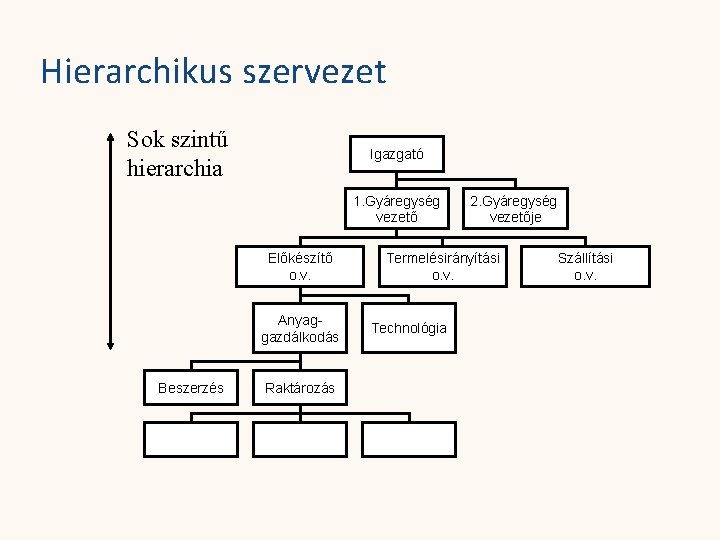 Hierarchikus szervezet

Sok szintű hierarchia

Igazgató

1.Gyáregység vezető

2.Gyáregység vezetője

Előkészítő o.v.

Termelésirányítási o.v.

Szállítási o.v.

Anyag-gazdálkodás

Technológia

Beszerzés

Raktározás